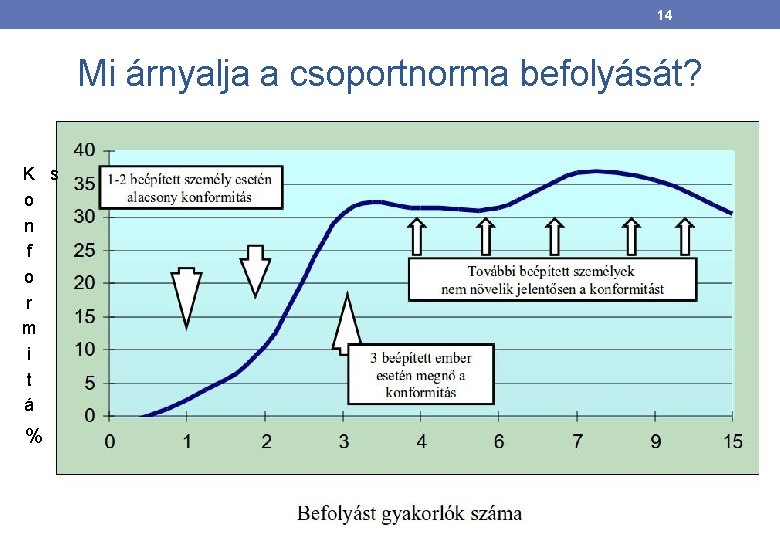 14

Mi árnyalja a csoportnorma befolyását?

K s
o
n
f
o
r
m
i
t
á
%

40
35
30
25
20
15
10
5
0

1-2 beépített személy esetén alacsony konformitás

További beépített személyek nem növelik jelentősen a konformitást

3 beépített ember esetén megnő a konformitás

0 1 2 3 4 6 7 9 15

Befolyást gyakorlók száma